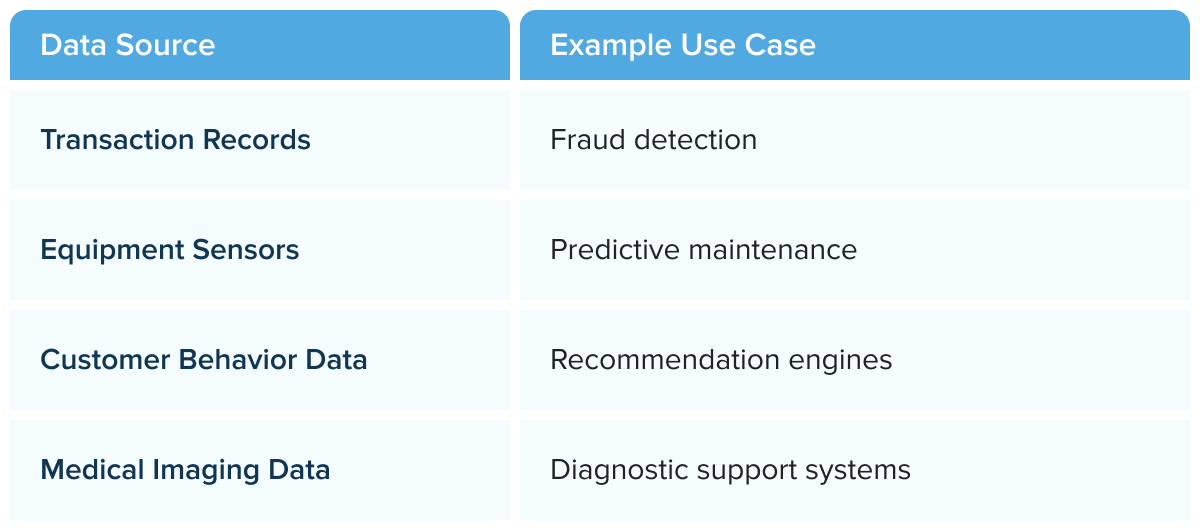 | Data Source | Example Use Case |
|---|---|
| Transaction Records | Fraud detection |
| Equipment Sensors | Predictive maintenance |
| Customer Behavior Data | Recommendation engines |
| Medical Imaging Data | Diagnostic support systems |